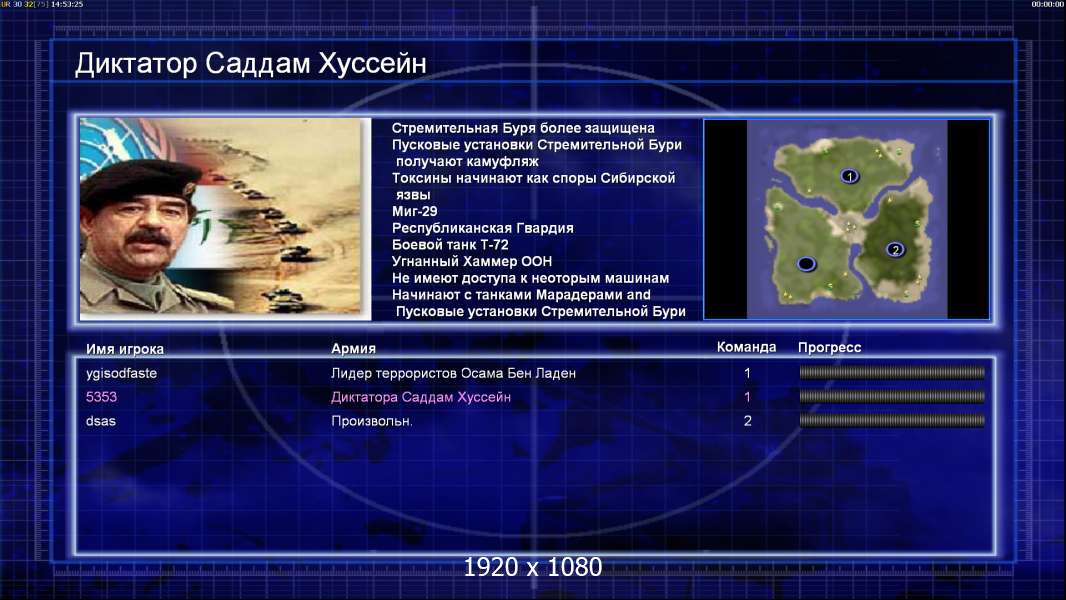 UR 30 32[75] 14:53:25

00:00:00

Диктатор Саддам Хуссейн

Стремительная Буря более защищена
Пусковые установки Стремительной Бури получают камуфляж
Токсины начинают как споры Сибирской язвы
Миг-29
Республиканская Гвардия
Боевой танк Т-72
Угнанный Хаммер ООН
Не имеют доступа к неоторым машинам
Начинают с танками Марадерами and Пусковые установки Стремительной Бури

1
2

| Имя игрока | Армия | Команда | Прогресс |
|---|---|---|---|
| ygisodfaste | Лидер террористов Осама Бен Ладен | 1 | |
| 5353 | Диктатора Саддам Хуссейн | 1 | |
| dsas | Произвольн. | 2 | |

1920 x 1080